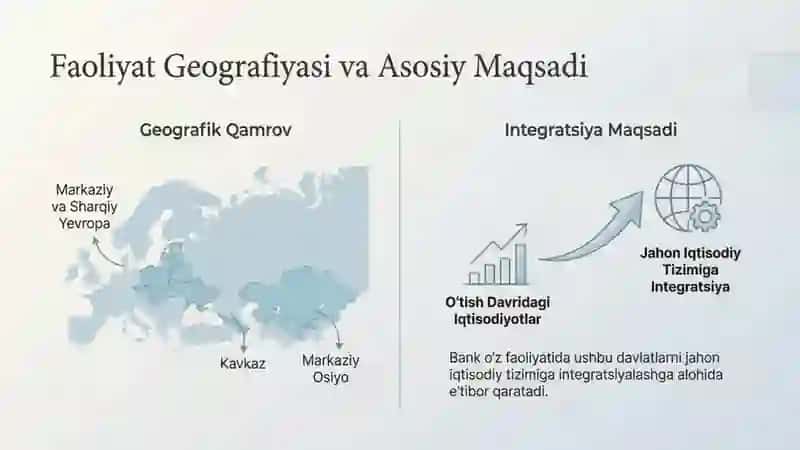 Faoliyat Geografiyasi va Asosiy Maqsadi

Geografik Qamrov

Markaziy va Sharqiy Yevropa

Kavkaz

Markaziy Osiyo

Integratsiya Maqsadi

O'tish Davridagi Iqtisodiyotlar

Jahon Iqtisodiy Tizimiga Integratsiya

Bank o'z faoliyatida ushbu davlatlarni jahon iqtisodiy tizimiga integratsiyalashga alohida e'tibor qaratadi.